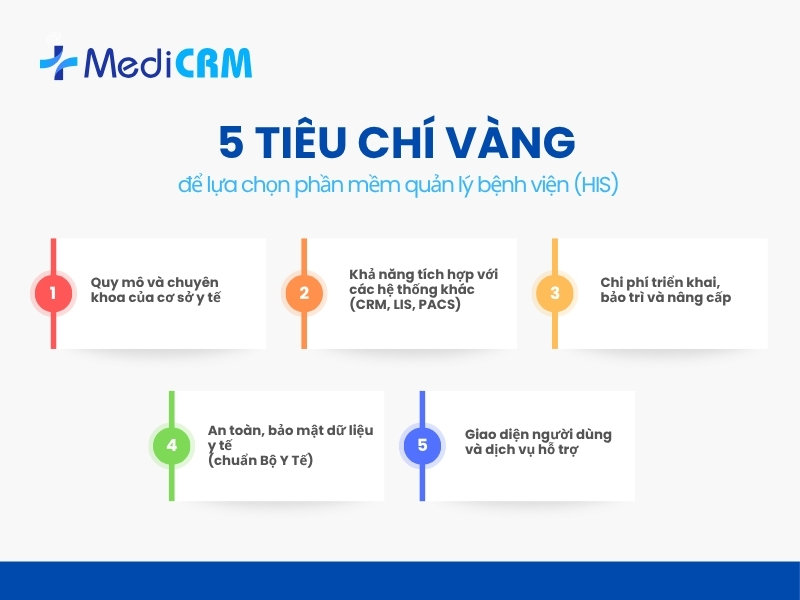 MediCRM

5 TIÊU CHÍ VÀNG
để lựa chọn phần mềm quản lý bệnh viện (HIS)

1
Quy mô và chuyên khoa của cơ sở y tế

2
Khả năng tích hợp với các hệ thống khác (CRM, LIS, PACS)

3
Chi phí triển khai, bảo trì và nâng cấp

4
An toàn, bảo mật dữ liệu y tế (chuẩn Bộ Y Tế)

5
Giao diện người dùng và dịch vụ hỗ trợ